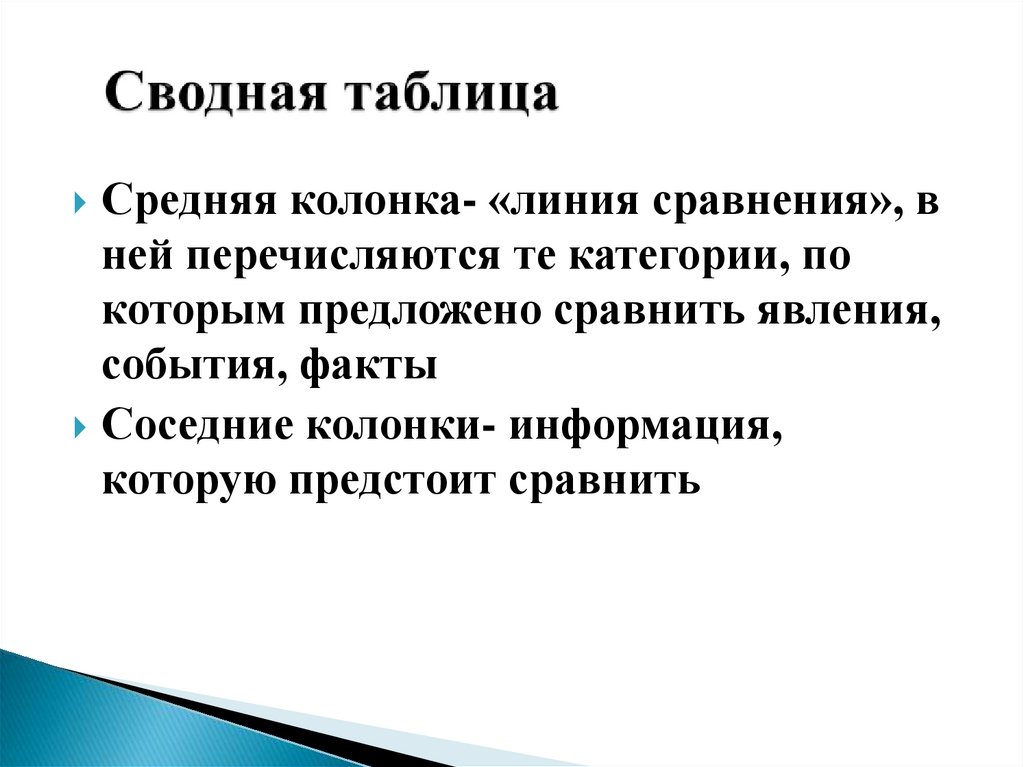 Сводная таблица

Средняя колонка- «линия сравнения», в ней перечисляются те категории, по которым предложено сравнить явления, события, факты

Соседние колонки- информация, которую предстоит сравнить